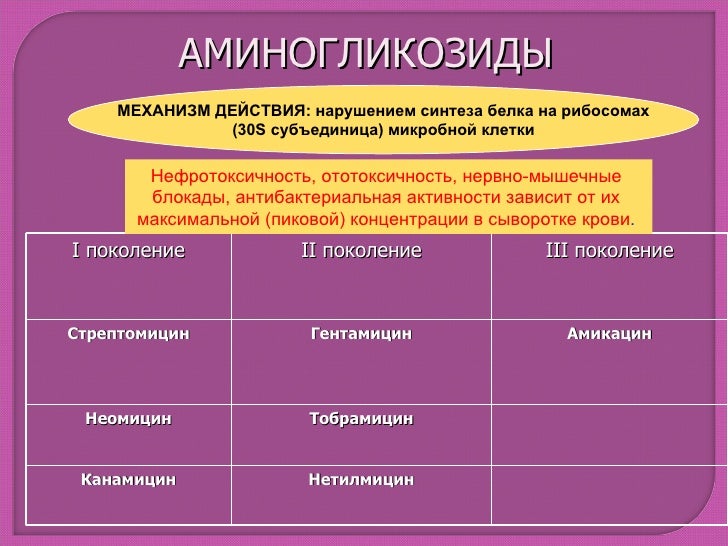 АМИНОГЛИКОЗИДЫ

МЕХАНИЗМ ДЕЙСТВИЯ: нарушением синтеза белка на рибосомах (30S субъединица) микробной клетки

Нефротоксичность, ототоксичность, нервно-мышечные блокады, антибактериальная активности зависит от их максимальной (пиковой) концентрации в сыворотке крови.

| I поколение | II поколение | III поколение |
|---|---|---|
| Стрептомицин | Гентамицин | Амикацин |
| Неомицин | Тобрамицин | |
| Канамицин | Нетилмицин | |